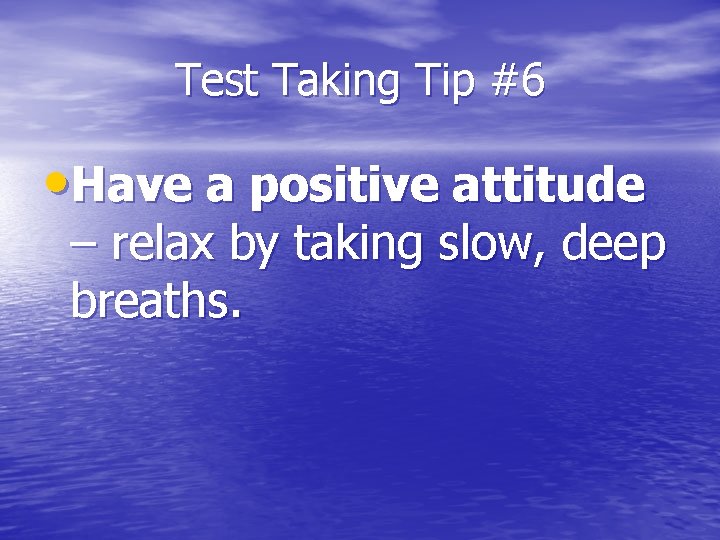 Test Taking Tip #6

• Have a positive attitude – relax by taking slow, deep breaths.